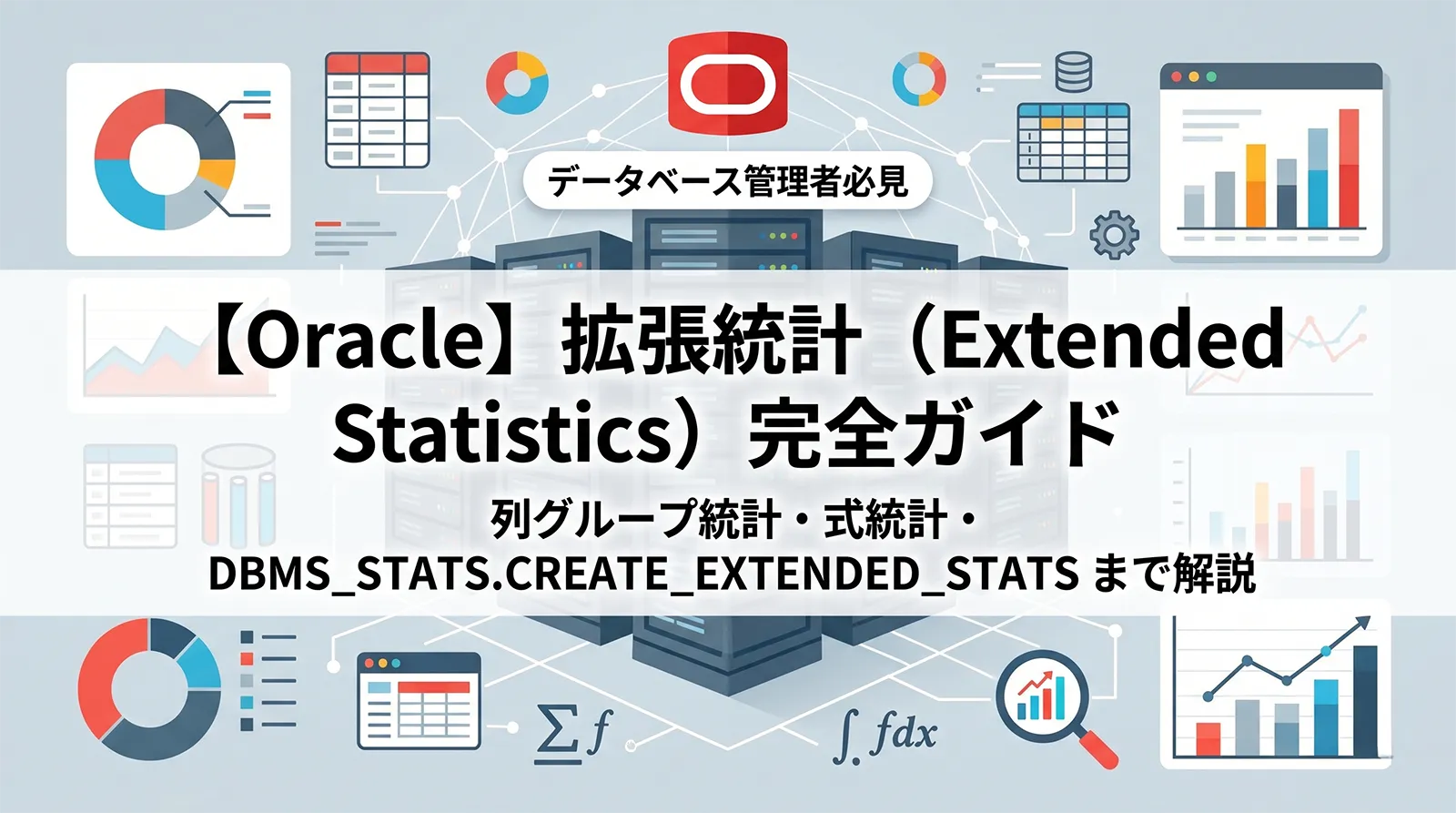 データベース管理者必見

【Oracle】拡張統計（Extended Statistics）完全ガイド

列グループ統計・式統計・
DBMS_STATS.CREATE_EXTENDED_STATS まで解説

$\sum f$

$\int fdx$